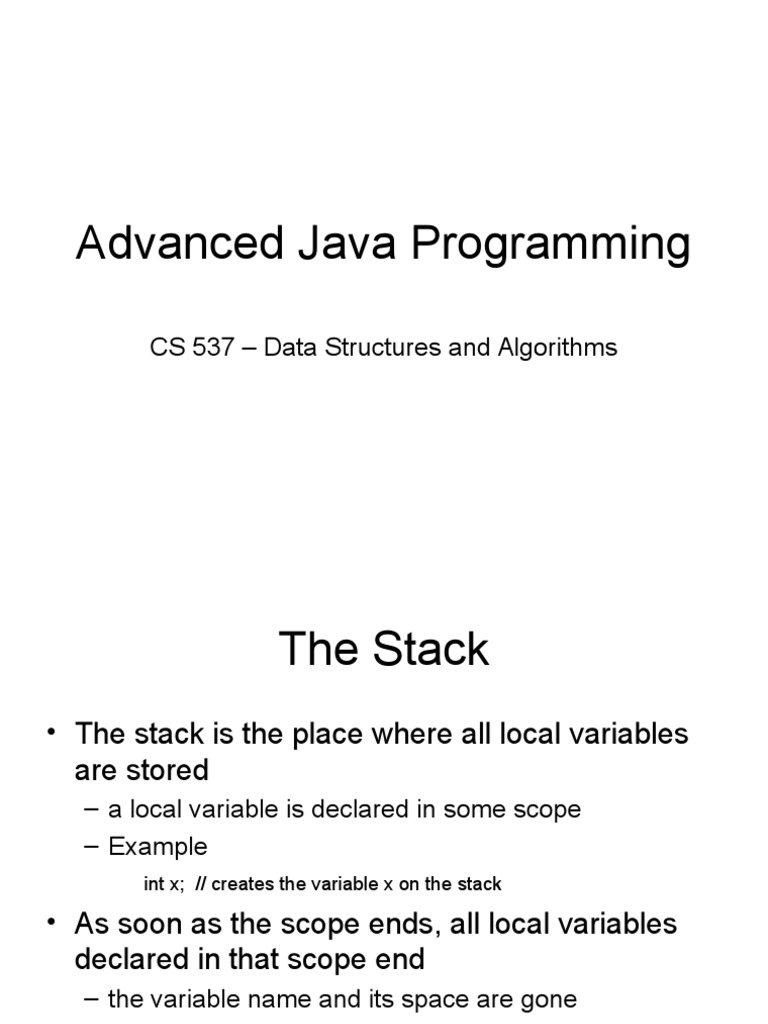 Advanced Java Programming

CS 537 – Data Structures and Algorithms

The Stack

• The stack is the place where all local variables are stored
– a local variable is declared in some scope
– Example
int x; // creates the variable x on the stack
• As soon as the scope ends, all local variables declared in that scope end
– the variable name and its space are gone